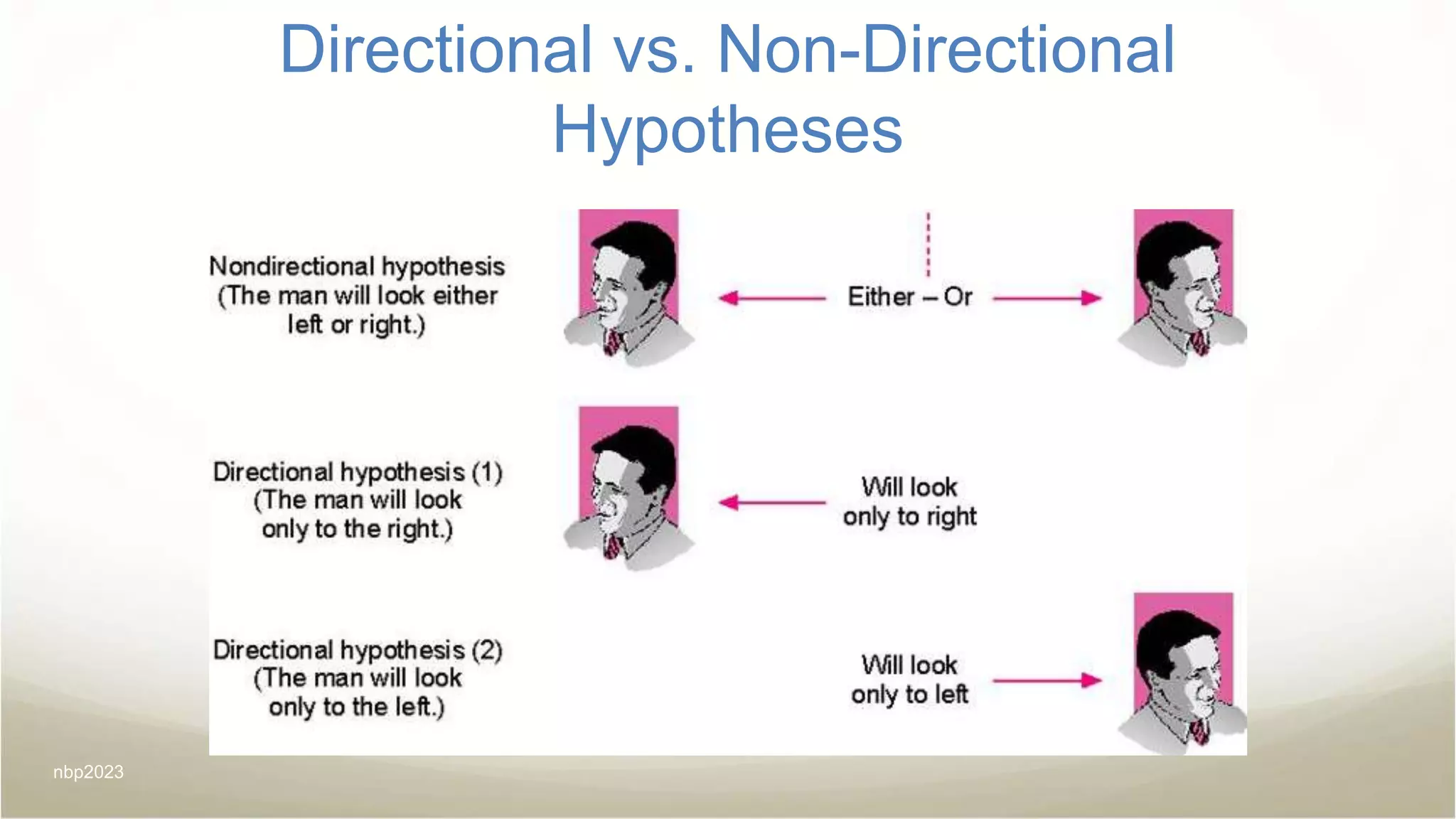 Directional vs. Non-Directional Hypotheses

Nondirectional hypothesis (The man will look either left or right.)

Either – Or

Directional hypothesis (1) (The man will look only to the right.)

Will look only to right

Directional hypothesis (2) (The man will look only to the left.)

Will look only to left

nbp2023